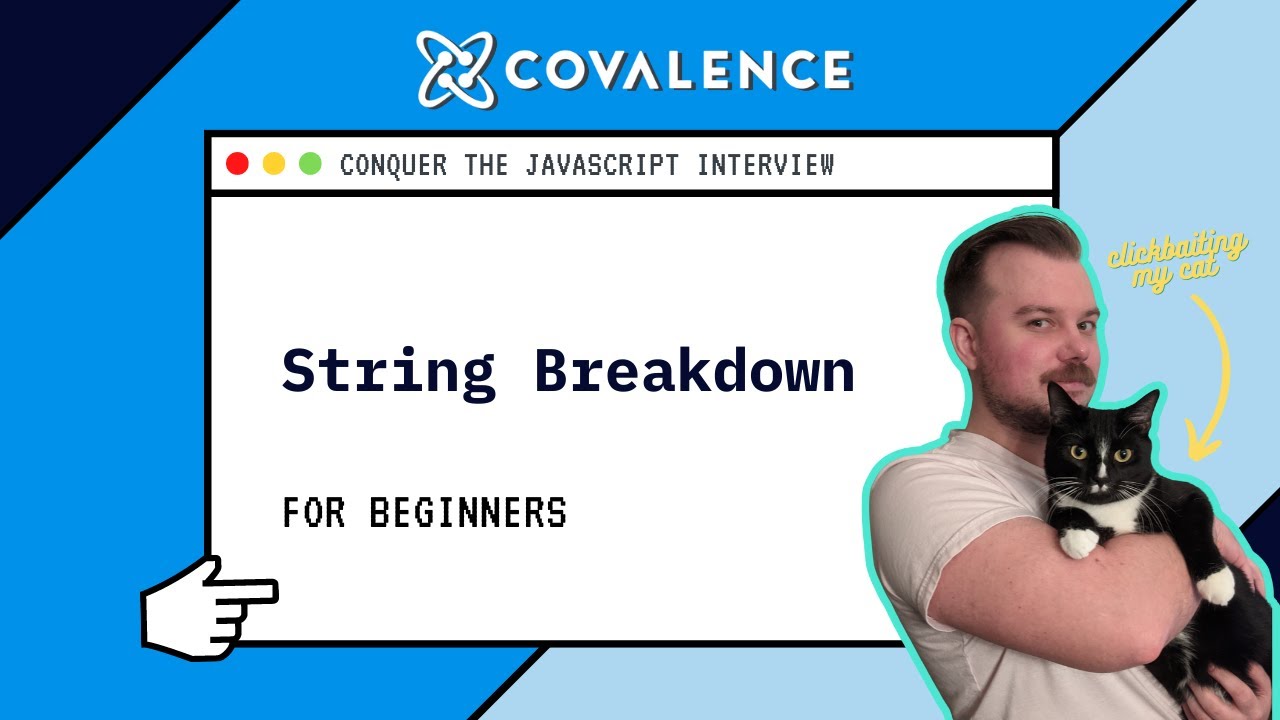 COVALENCE

CONQUER THE JAVASCRIPT INTERVIEW

String Breakdown

FOR BEGINNERS

clickbaiting my cat